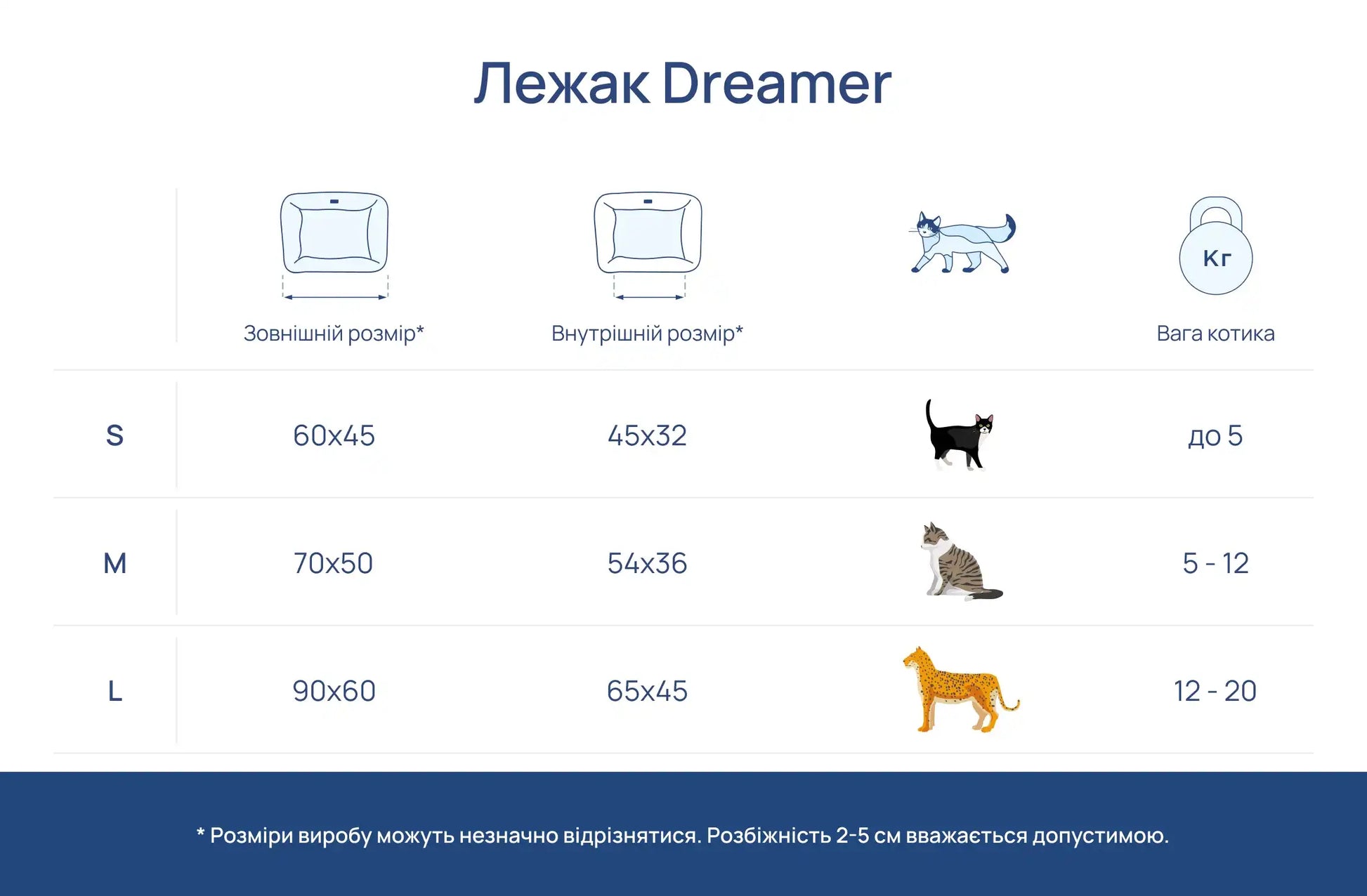 Лежак Dreamer

| | Зовнішній розмір* | Внутрішній розмір* | | Кг Вага котика |
|---|---|---|---|---|
| S | 60x45 | 45x32 | | до 5 |
| M | 70x50 | 54x36 | | 5 - 12 |
| L | 90x60 | 65x45 | | 12 - 20 |

* Розміри виробу можуть незначно відрізнятися. Розбіжність 2-5 см вважається допустимою.